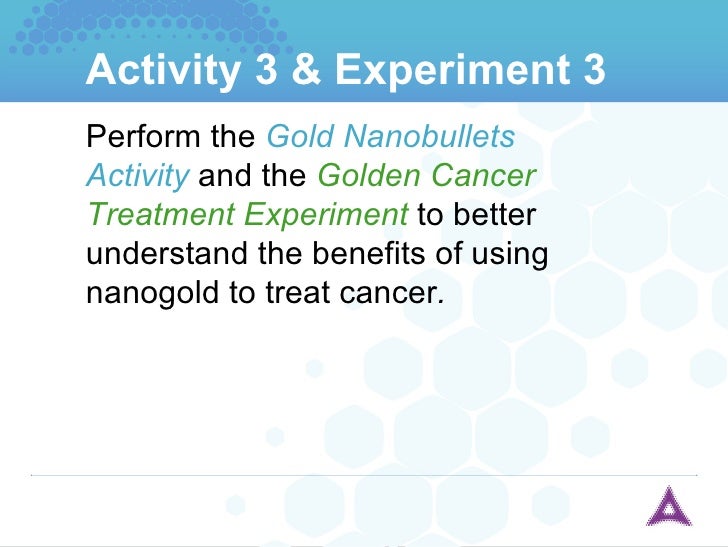 Activity 3 & Experiment 3

Perform the Gold Nanobullets Activity and the Golden Cancer Treatment Experiment to better understand the benefits of using nanogold to treat cancer.